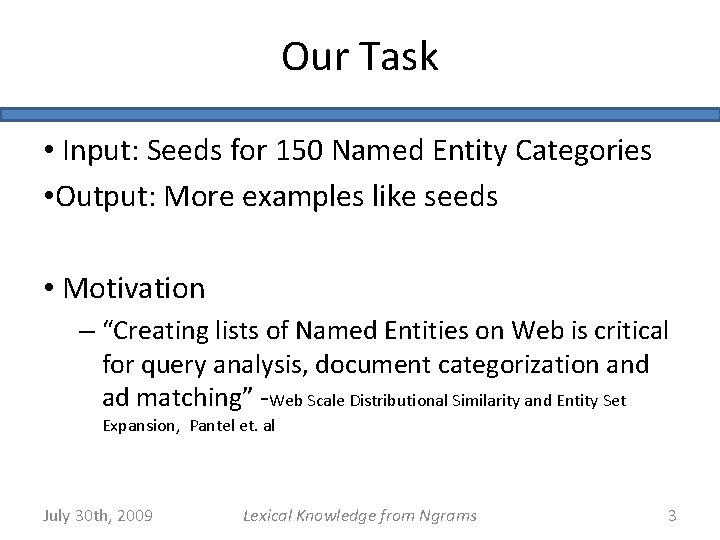 Our Task

• Input: Seeds for 150 Named Entity Categories

•Output: More examples like seeds

• Motivation

– “Creating lists of Named Entities on Web is critical for query analysis, document categorization and ad matching” -Web Scale Distributional Similarity and Entity Set Expansion, Pantel et. al

July 30th, 2009

Lexical Knowledge from Ngrams

3